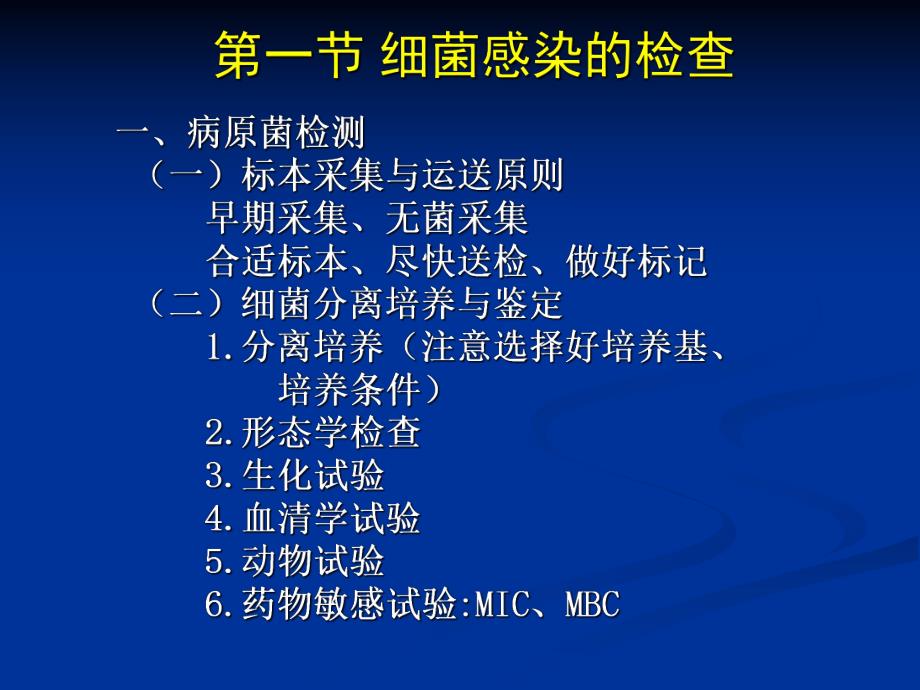 第一节 细菌感染的检查

一、病原菌检测

（一）标本采集与运送原则

早期采集、无菌采集

合适标本、尽快送检、做好标记

（二）细菌分离培养与鉴定

1.分离培养（注意选择好培养基、培养条件）

2.形态学检查

3.生化试验

4.血清学试验

5.动物试验

6.药物敏感试验:MIC、MBC